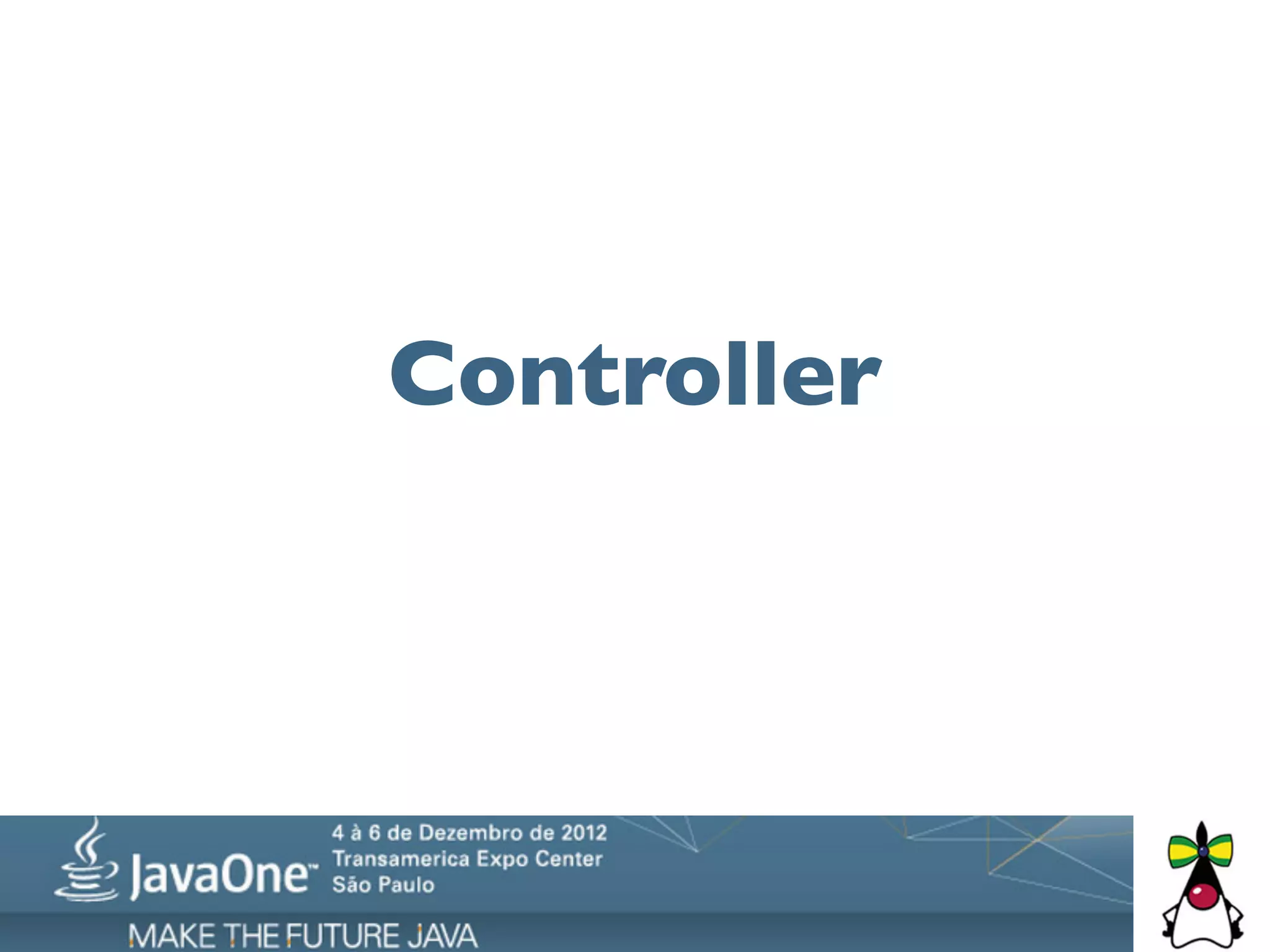 Controller

JavaOne™

4 à 6 de Dezembro de 2012
Transamerica Expo Center
São Paulo

MAKE THE FUTURE JAVA